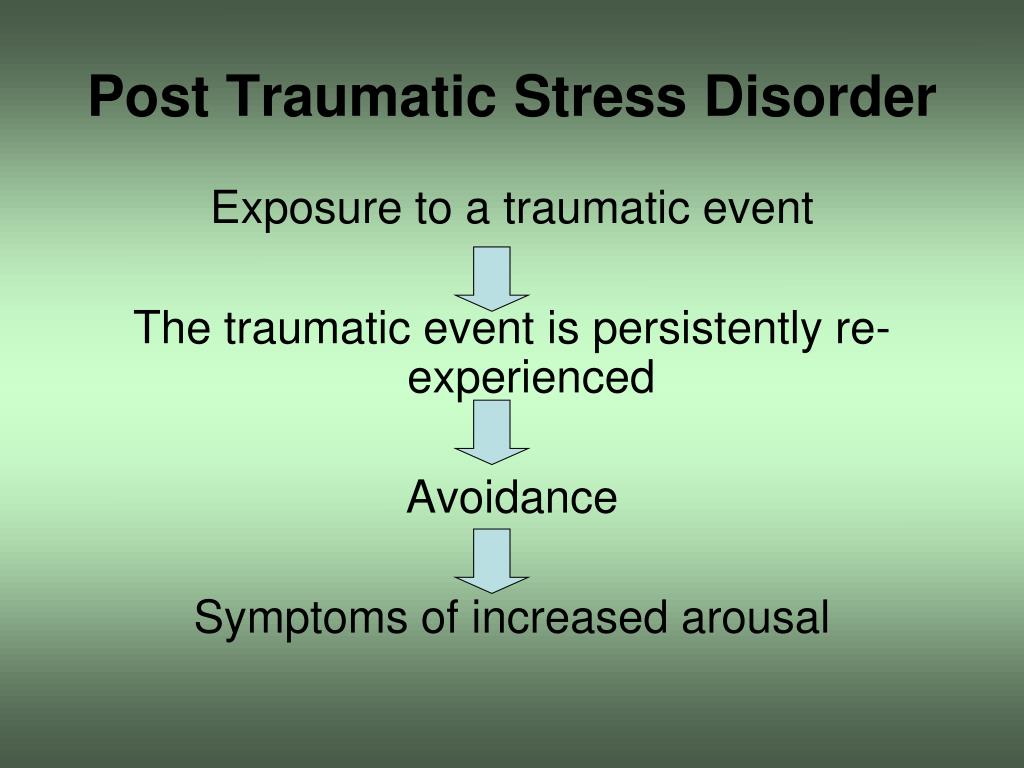 Post Traumatic Stress Disorder

Exposure to a traumatic event

The traumatic event is persistently re-experienced

Avoidance

Symptoms of increased arousal